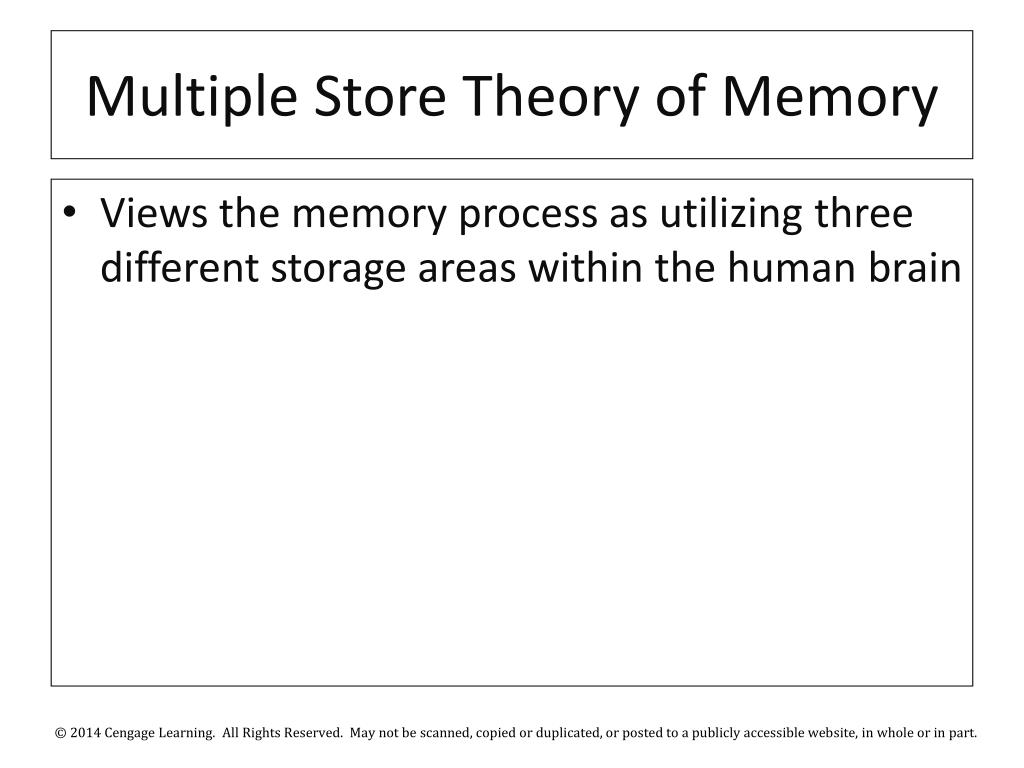 Multiple Store Theory of Memory

• Views the memory process as utilizing three different storage areas within the human brain

© 2014 Cengage Learning. All Rights Reserved. May not be scanned, copied or duplicated, or posted to a publicly accessible website, in whole or in part.